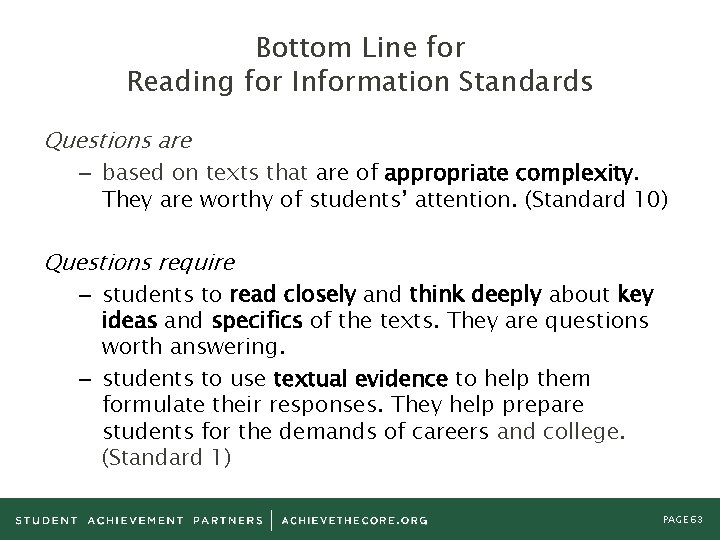 Bottom Line for
Reading for Information Standards

Questions are

– based on texts that are of appropriate complexity. They are worthy of students' attention. (Standard 10)

Questions require

– students to read closely and think deeply about key ideas and specifics of the texts. They are questions worth answering.

– students to use textual evidence to help them formulate their responses. They help prepare students for the demands of careers and college. (Standard 1)

STUDENT ACHIEVEMENT PARTNERS | ACHIEVETHECORE.ORG

PAGE 63